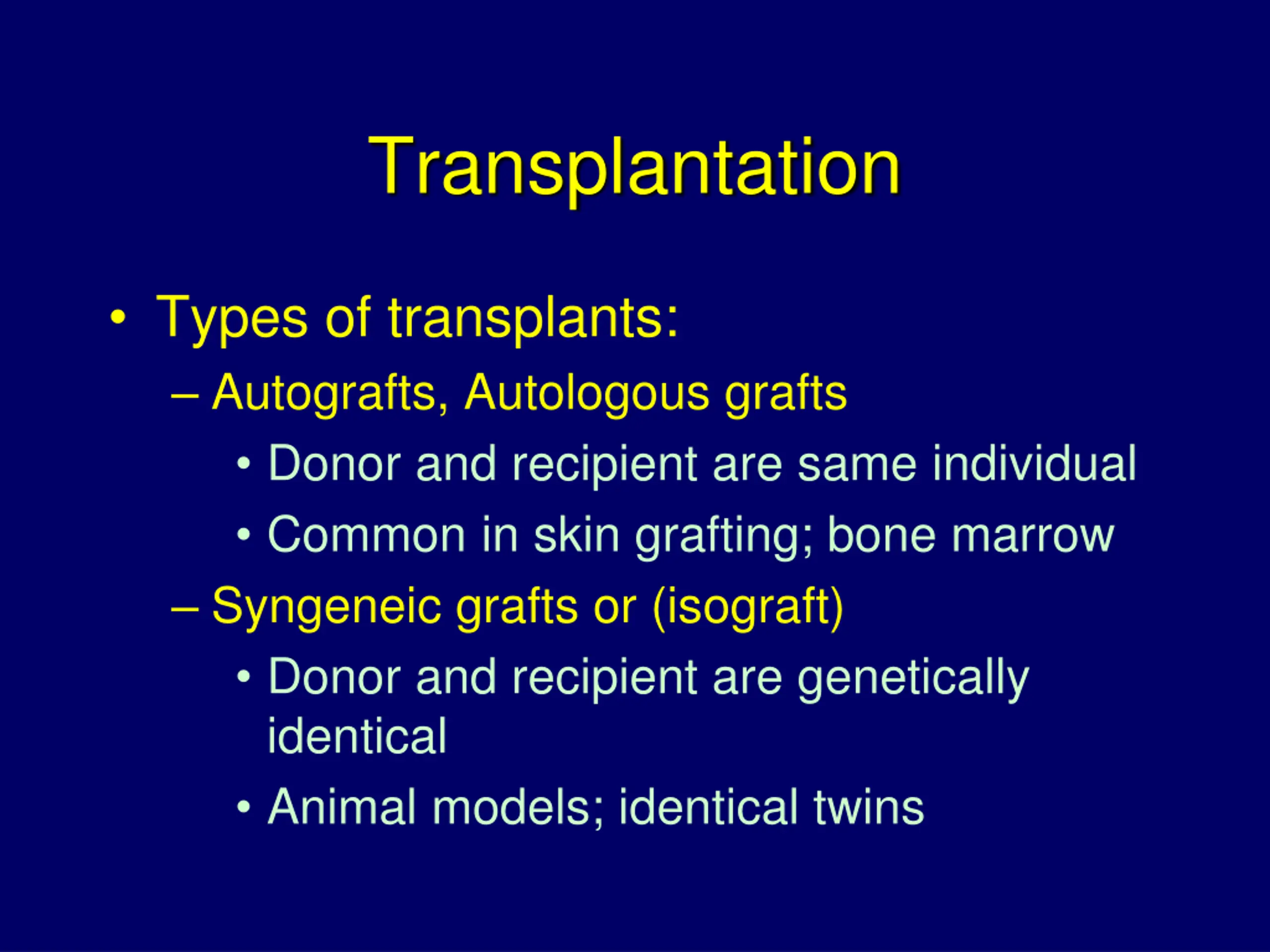 Transplantation

• Types of transplants:
– Autografts, Autologous grafts
• Donor and recipient are same individual
• Common in skin grafting; bone marrow
– Syngeneic grafts or (isograft)
• Donor and recipient are genetically identical
• Animal models; identical twins